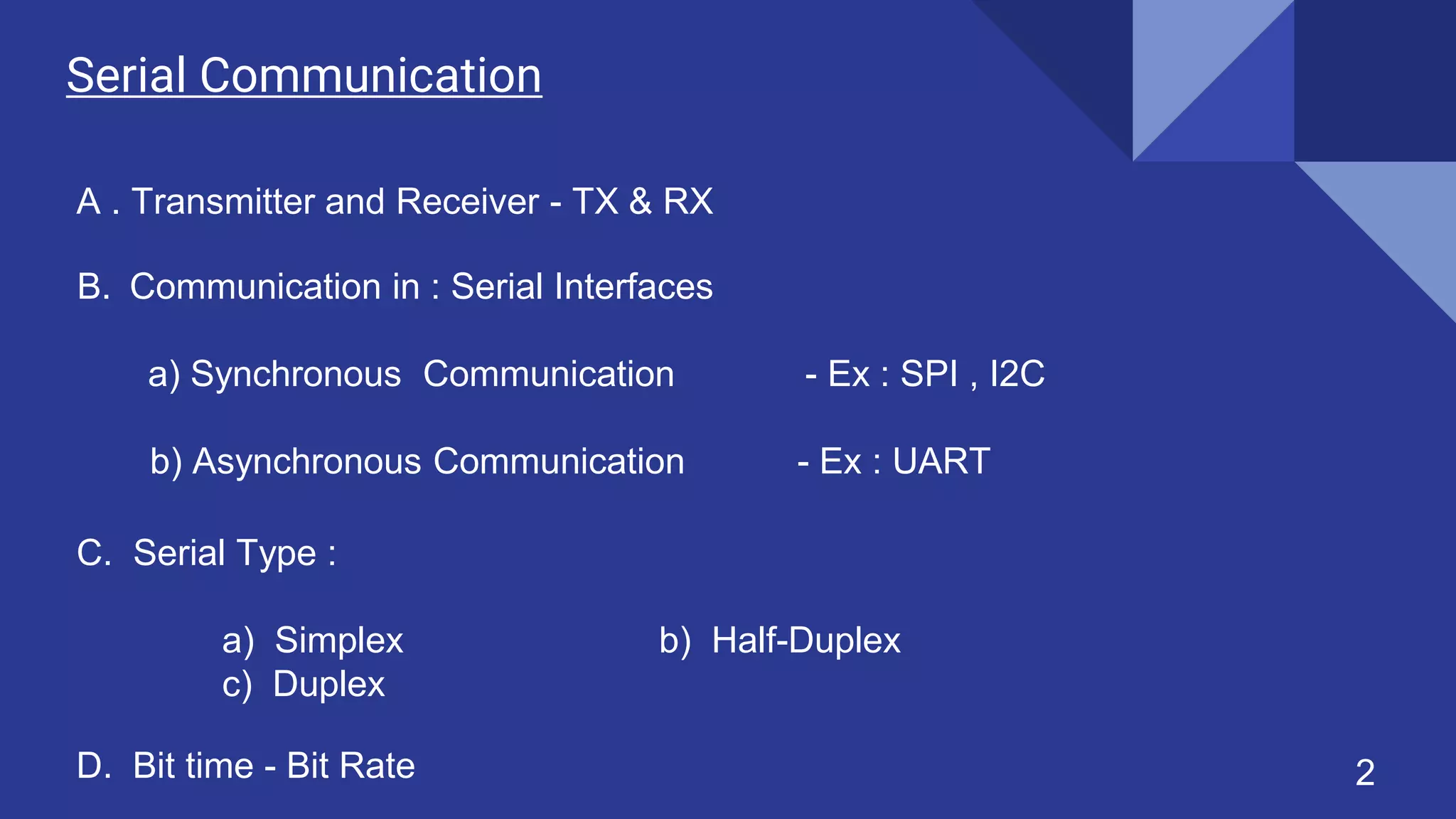 Serial Communication

A . Transmitter and Receiver - TX & RX

B. Communication in : Serial Interfaces

a) Synchronous Communication - Ex : SPI , I2C

b) Asynchronous Communication - Ex : UART

C. Serial Type :

a) Simplex b) Half-Duplex
c) Duplex

D. Bit time - Bit Rate

2